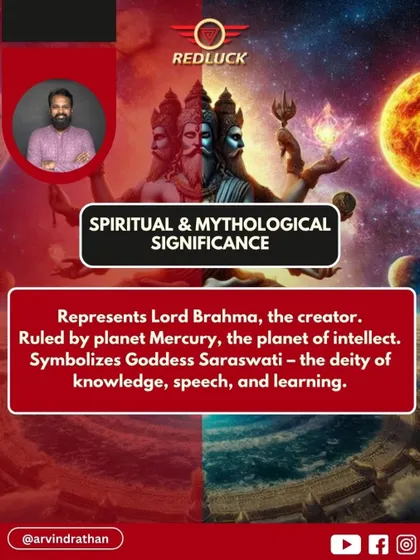 REDLUCK

SPIRITUAL & MYTHOLOGICAL SIGNIFICANCE

Represents Lord Brahma, the creator.
Ruled by planet Mercury, the planet of intellect.
Symbolizes Goddess Saraswati – the deity of knowledge, speech, and learning.

@arvindrathan